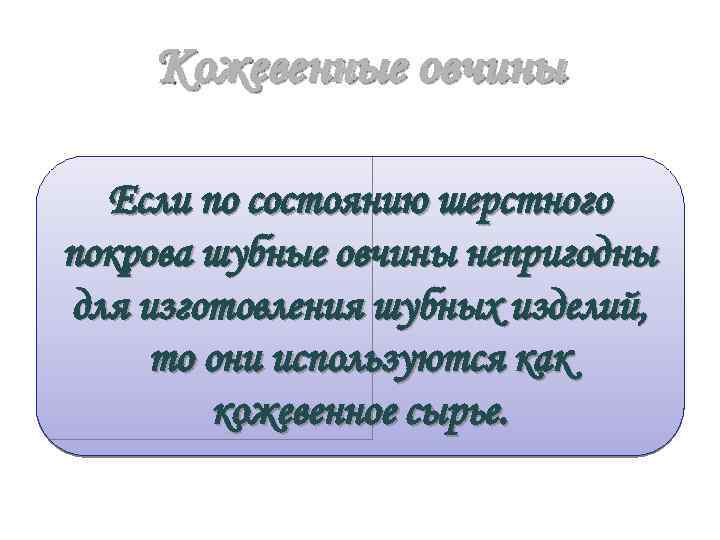 Кожевенные овчины

Если по состоянию шерстного покрова шубные овчины непригодны для изготовления шубных изделий, то они используются как кожевенное сырье.